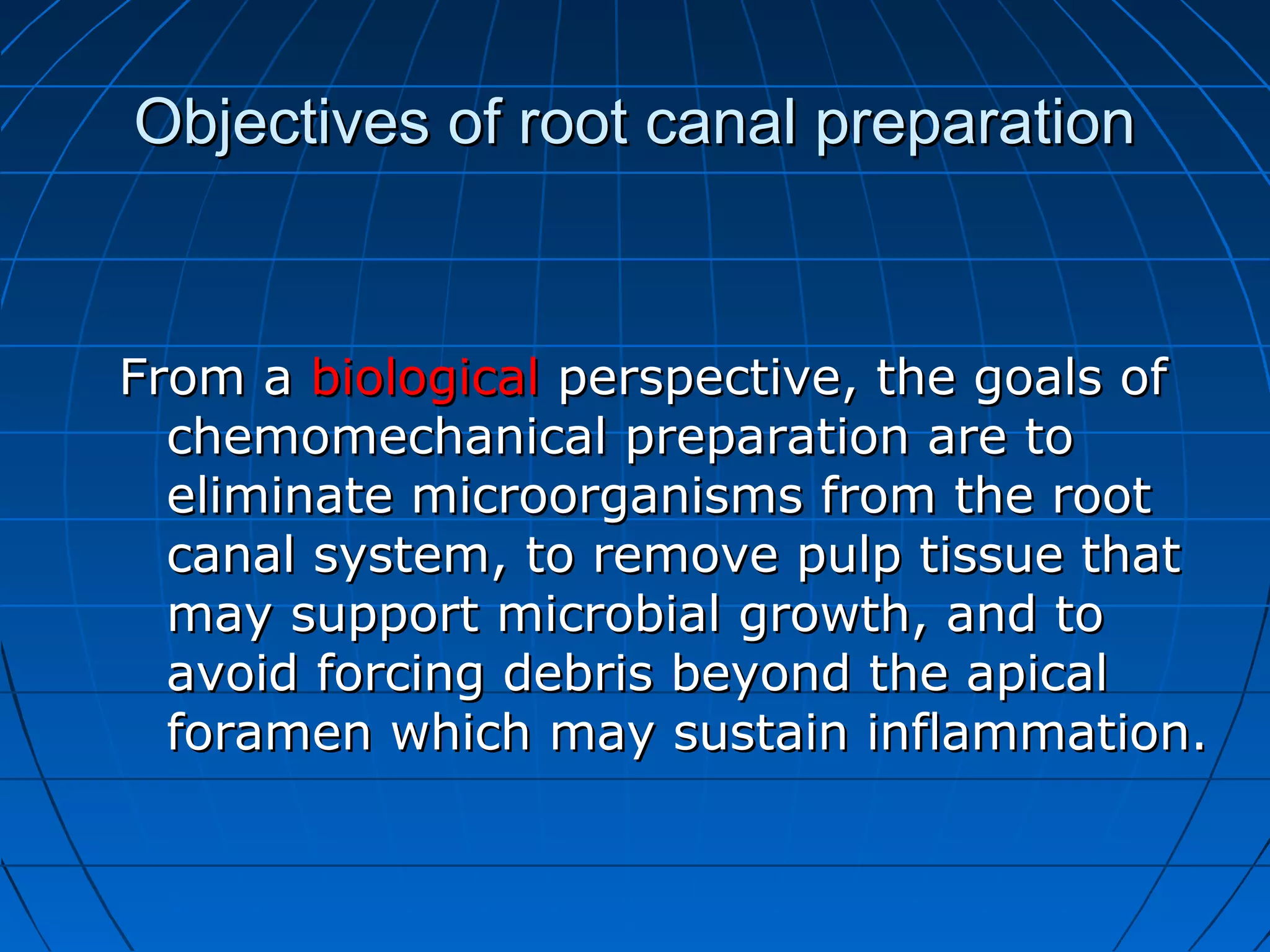 Objectives of root canal preparation

From a biological perspective, the goals of chemomechanical preparation are to eliminate microorganisms from the root canal system, to remove pulp tissue that may support microbial growth, and to avoid forcing debris beyond the apical foramen which may sustain inflammation.